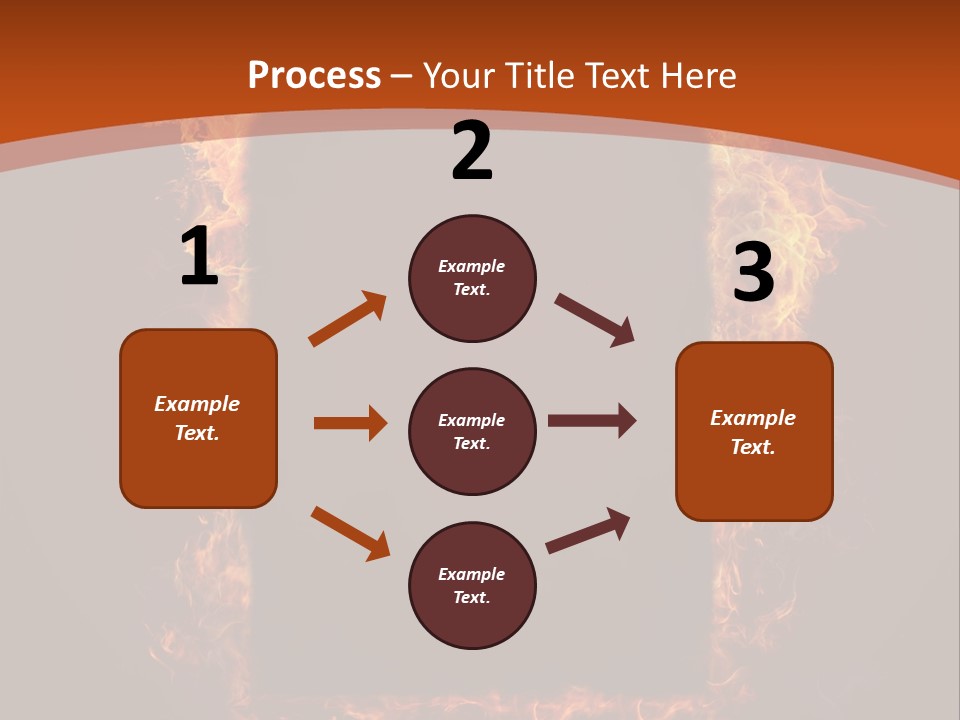 Process – Your Title Text Here

1

Example Text.

2

Example Text.

Example Text.

Example Text.

3

Example Text.